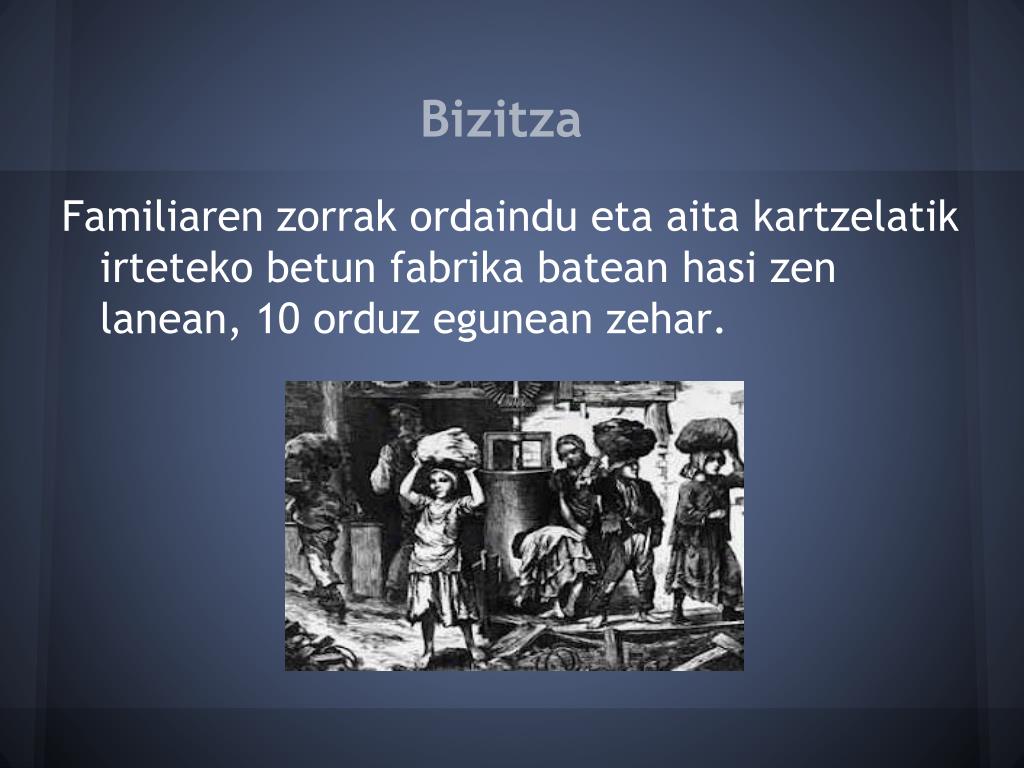 Bizitza

Familiaren zorrak ordaindu eta aita kartzelatik irteteko betun fabrika batean hasi zen lanean, 10 orduz egunean zehar.